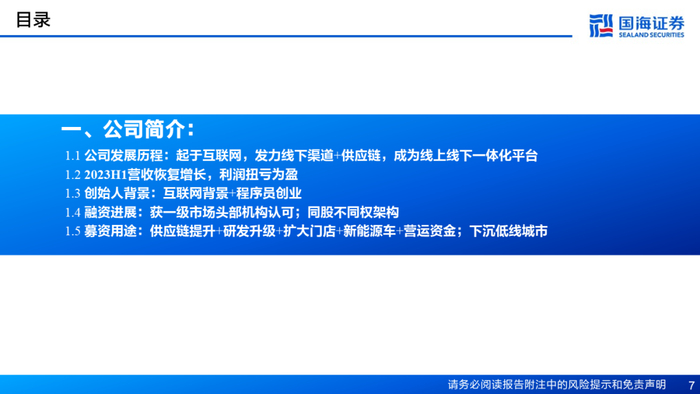 目录

国海证券
SEALAND SECURITIES

一、公司简介：

1.1 公司发展历程：起于互联网，发力线下渠道+供应链，成为线上线下一体化平台

1.2 2023H1营收恢复增长，利润扭亏为盈

1.3 创始人背景：互联网背景+程序员创业

1.4 融资进展：获一级市场头部机构认可；同股不同权架构

1.5 募资用途：供应链提升+研发升级+扩大门店+新能源车+营运资金；下沉低线城市

请务必阅读报告附注中的风险提示和免责声明 7